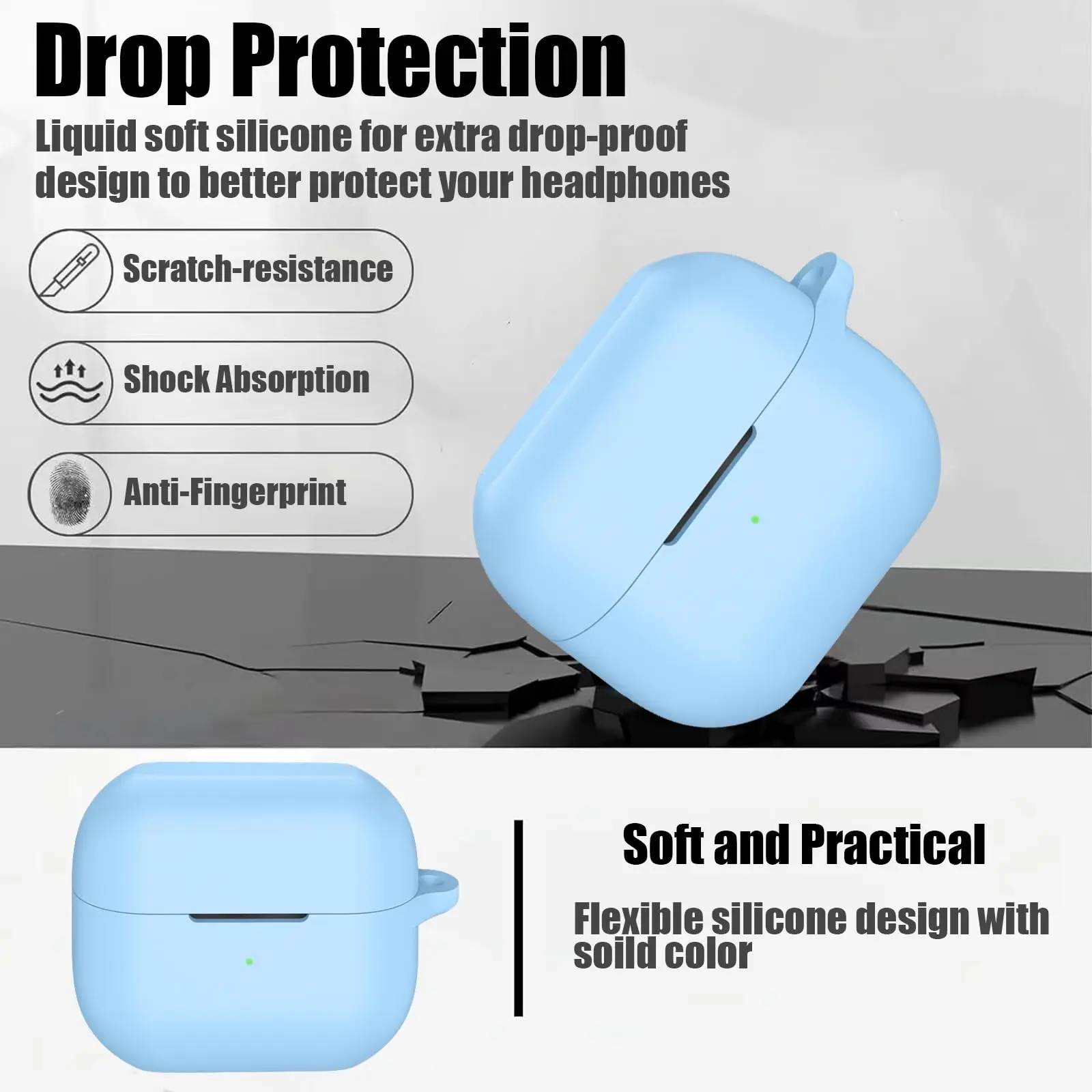 Drop Protection

Liquid soft silicone for extra drop-proof design to better protect your headphones

Scratch-resistance

Shock Absorption

Anti-Fingerprint

Soft and Practical

Flexible silicone design with soild color